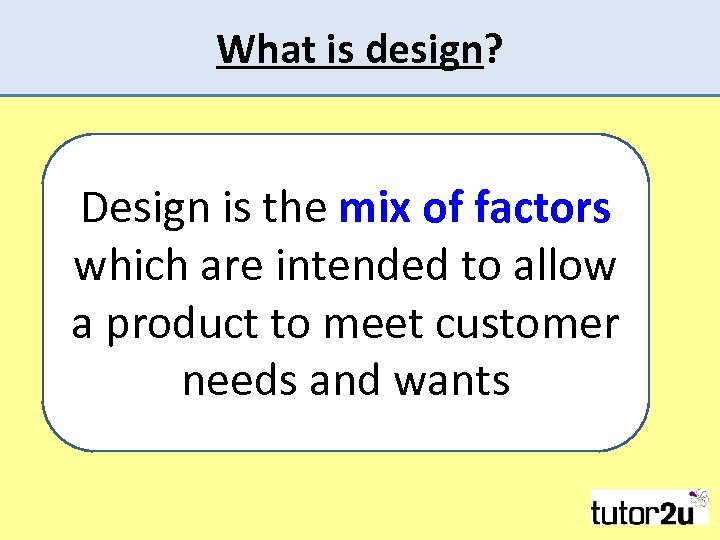 What is design?

Design is the mix of factors which are intended to allow a product to meet customer needs and wants

tutor2u